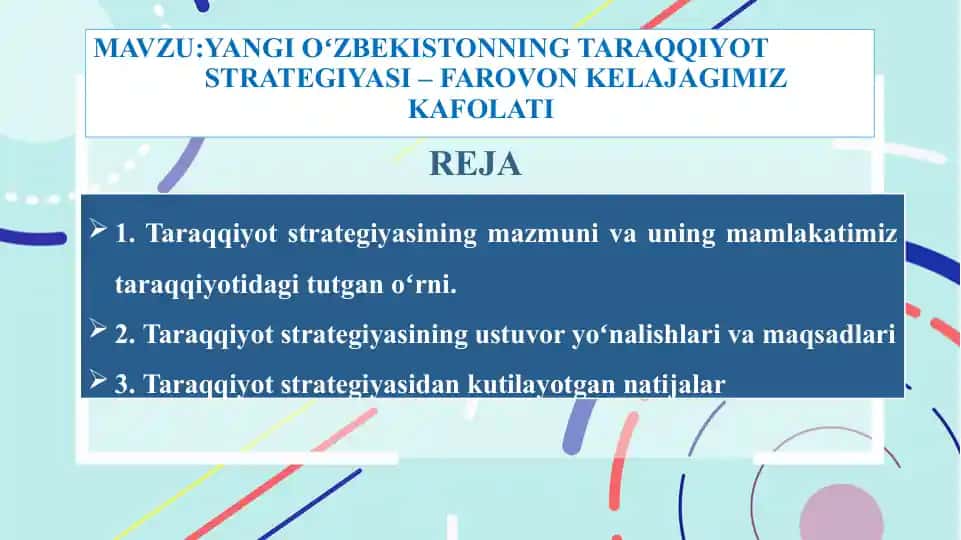 MAVZU:YANGI O‘ZBEKISTONNING TARAQQIYOT STRATEGIYASI – FAROVON KELAJAGIMIZ KAFOLATI

REJA

➢ 1. Taraqqiyot strategiyasining mazmuni va uning mamlakatimiz taraqqiyotidagi tutgan o‘rni.

➢ 2. Taraqqiyot strategiyasining ustuvor yo‘nalishlari va maqsadlari

➢ 3. Taraqqiyot strategiyasidan kutilayotgan natijalar